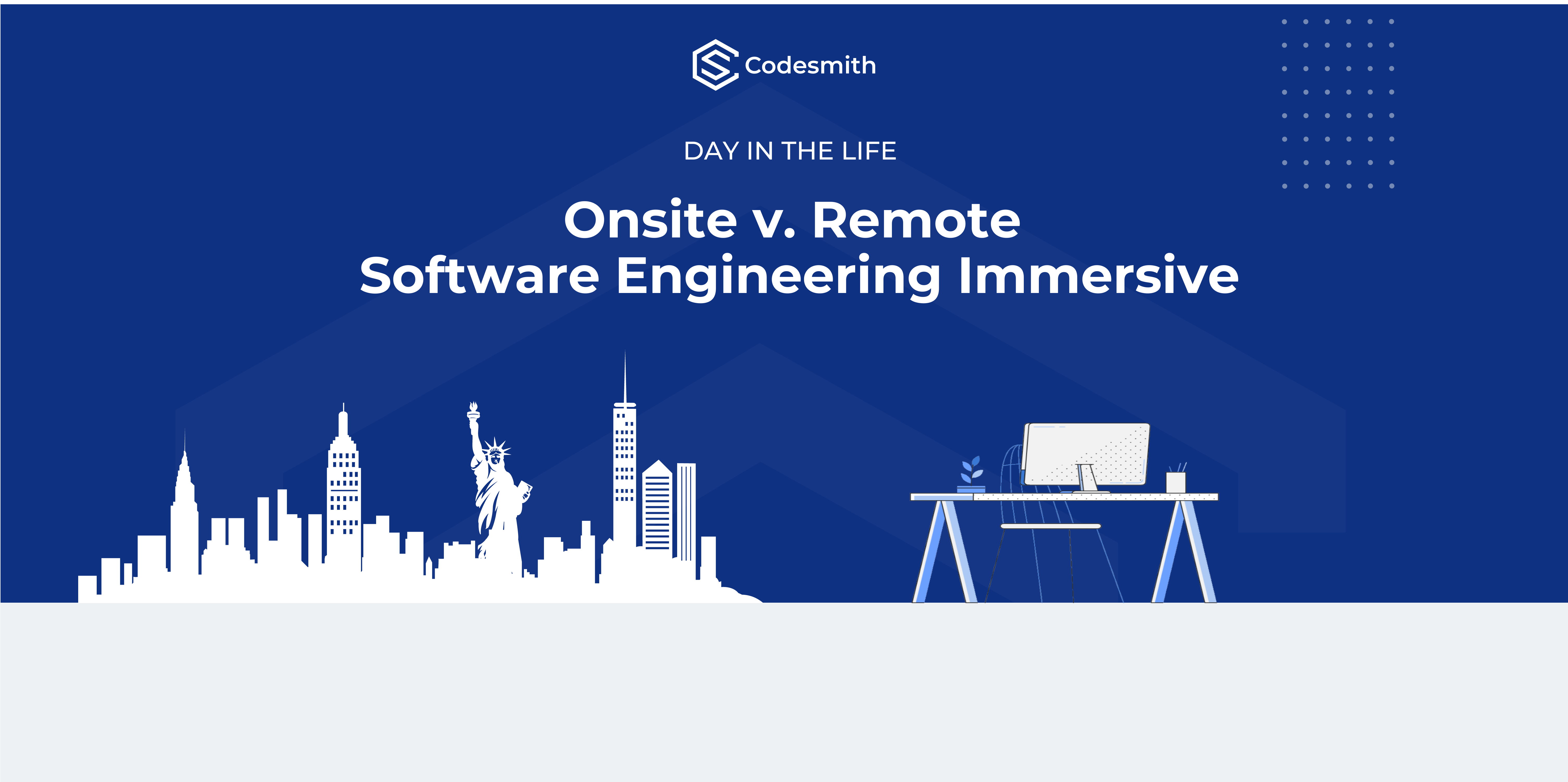 Codesmith

DAY IN THE LIFE

Onsite v. Remote
Software Engineering Immersive